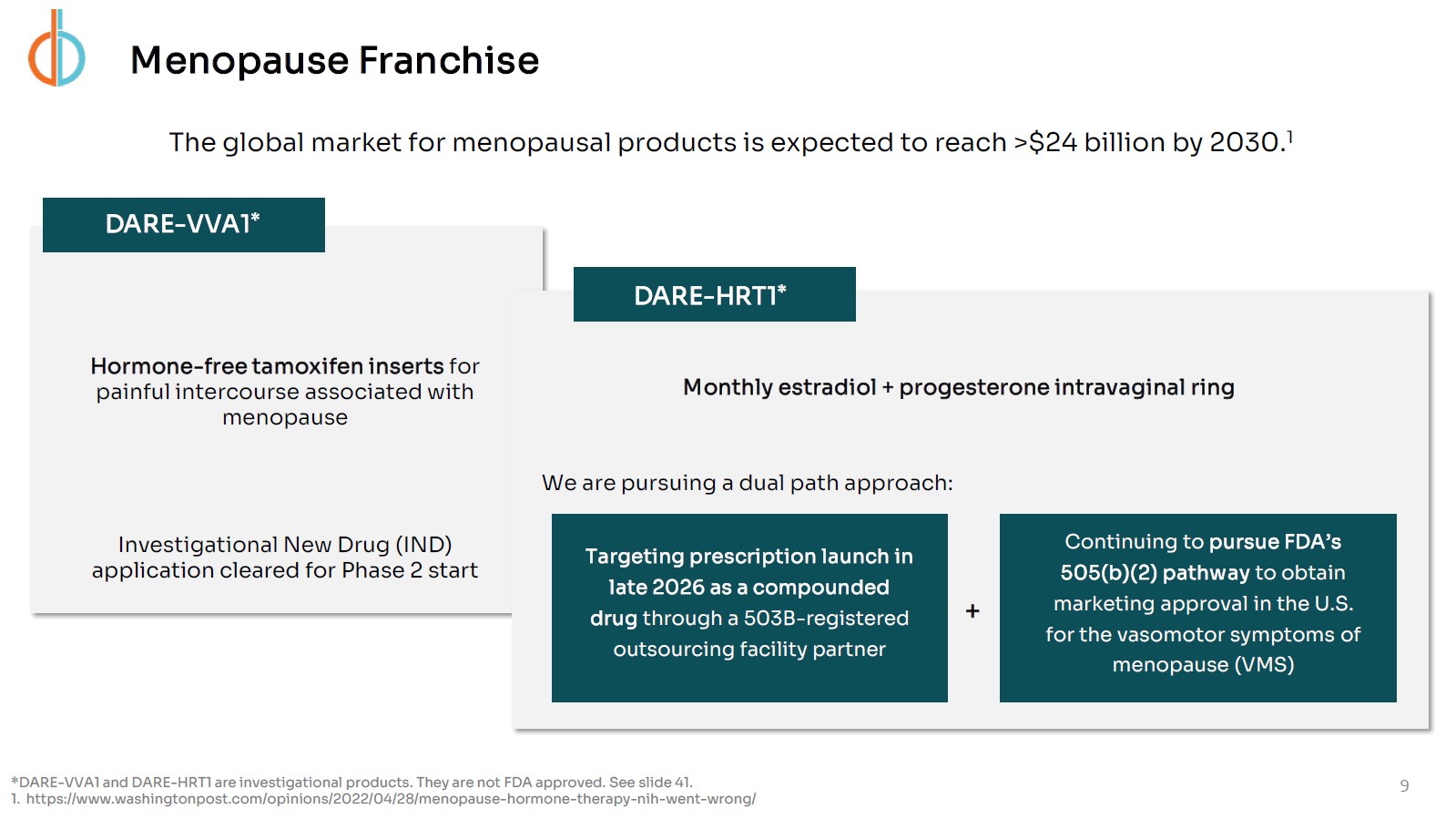 Menopause Franchise

The global market for menopausal products is expected to reach >\$24 billion by 2030.$^1$

DARE-VVA1*

Hormone-free tamoxifen inserts for painful intercourse associated with menopause

Investigational New Drug (IND) application cleared for Phase 2 start

DARE-HRT1*

Monthly estradiol + progesterone intravaginal ring

We are pursuing a dual path approach:

Targeting prescription launch in late 2026 as a compounded drug through a 503B-registered outsourcing facility partner

+

Continuing to pursue FDA's 505(b)(2) pathway to obtain marketing approval in the U.S. for the vasomotor symptoms of menopause (VMS)

*DARE-VVA1 and DARE-HRT1 are investigational products. They are not FDA approved. See slide 41.
1. https://www.washingtonpost.com/opinions/2022/04/28/menopause-hormone-therapy-nih-went-wrong/

9